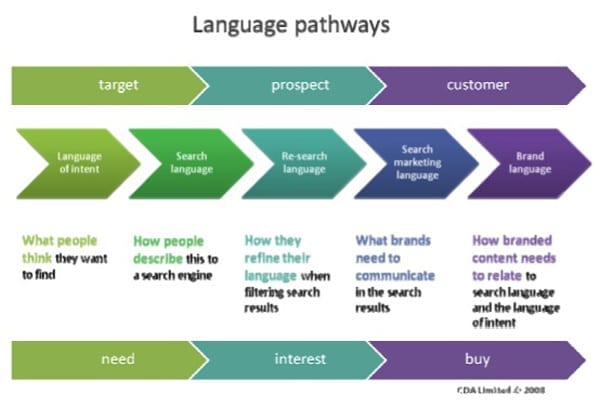 Language pathways

target

prospect

customer

Language of intent

Search language

Re-search language

Search marketing language

Brand language

What people think they want to find

How people describe this to a search engine

How they refine their language when filtering search results

What brands need to communicate in the search results

How branded content needs to relate to search language and the language of intent

need

interest

buy

CDA Limited © 2008